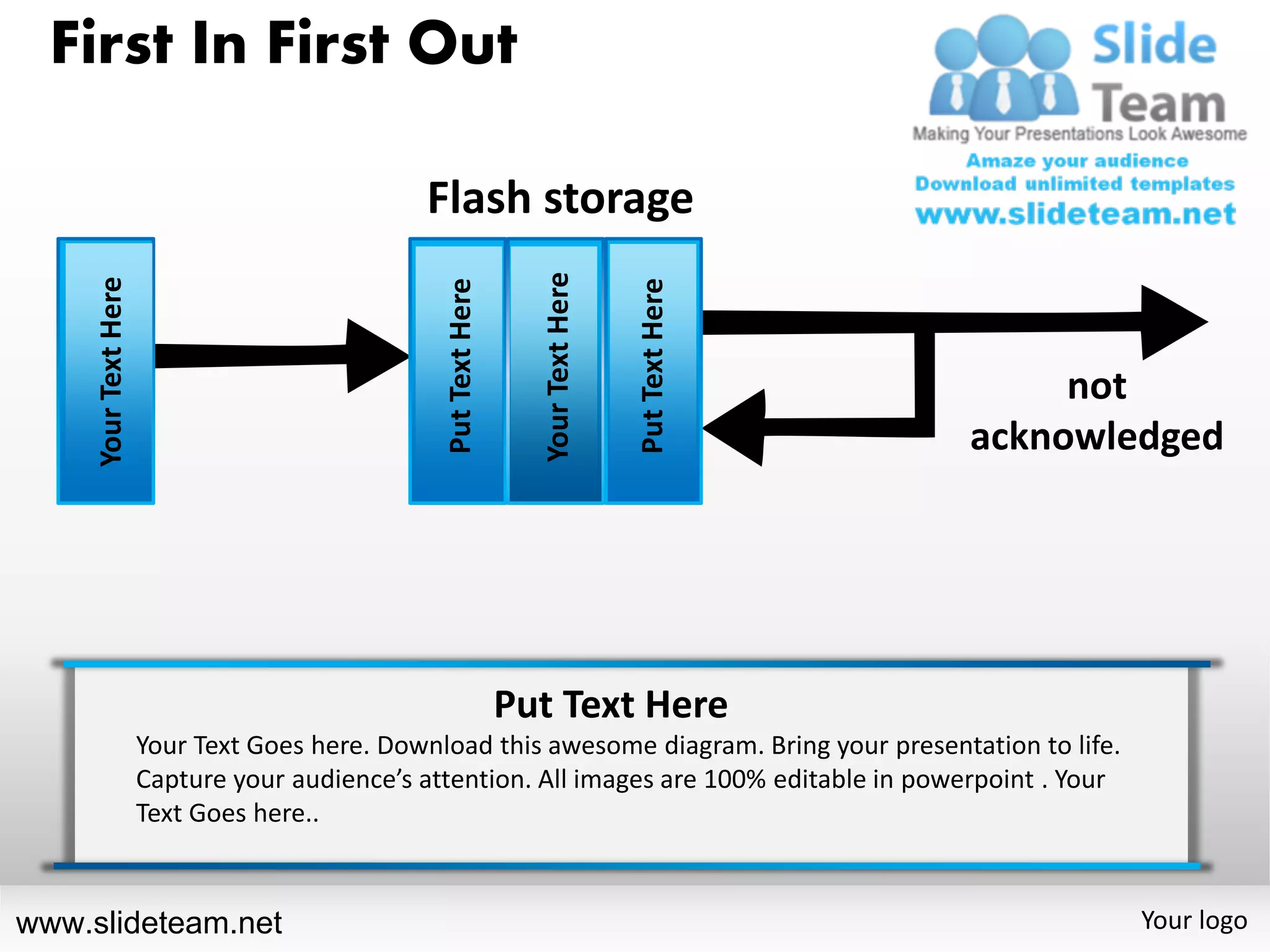 First In First Out

Slide Team
Making Your Presentations Look Awesome
Amaze your audience
Download unlimited templates
www.slideteam.net

Flash storage

Your Text Here

Put Text Here

Your Text Here

Put Text Here

not acknowledged

Put Text Here

Your Text Goes here. Download this awesome diagram. Bring your presentation to life. Capture your audience's attention. All images are 100% editable in powerpoint . Your Text Goes here..

www.slideteam.net

Your logo